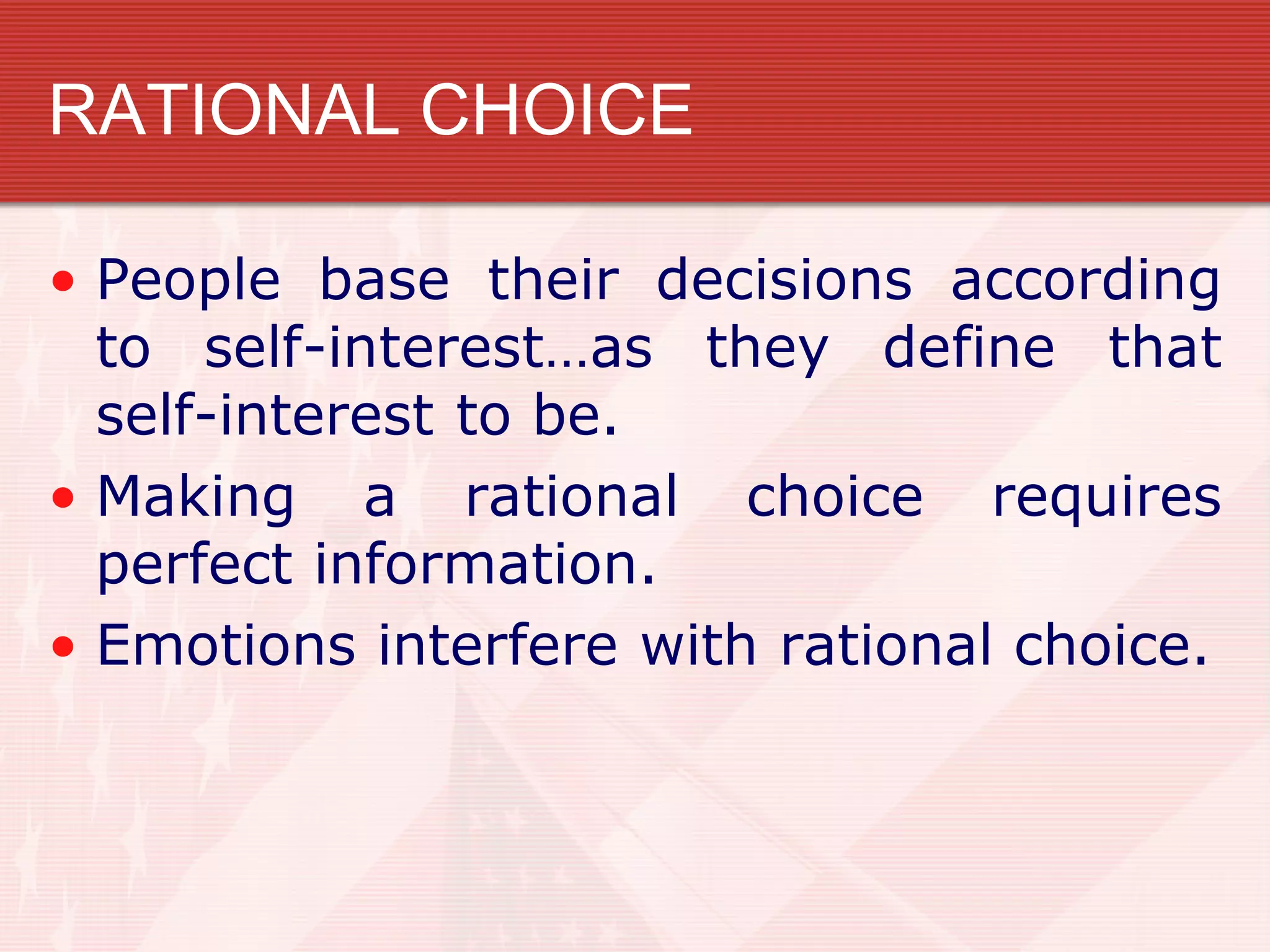 RATIONAL CHOICE

• People base their decisions according to self-interest…as they define that self-interest to be.
• Making a rational choice requires perfect information.
• Emotions interfere with rational choice.